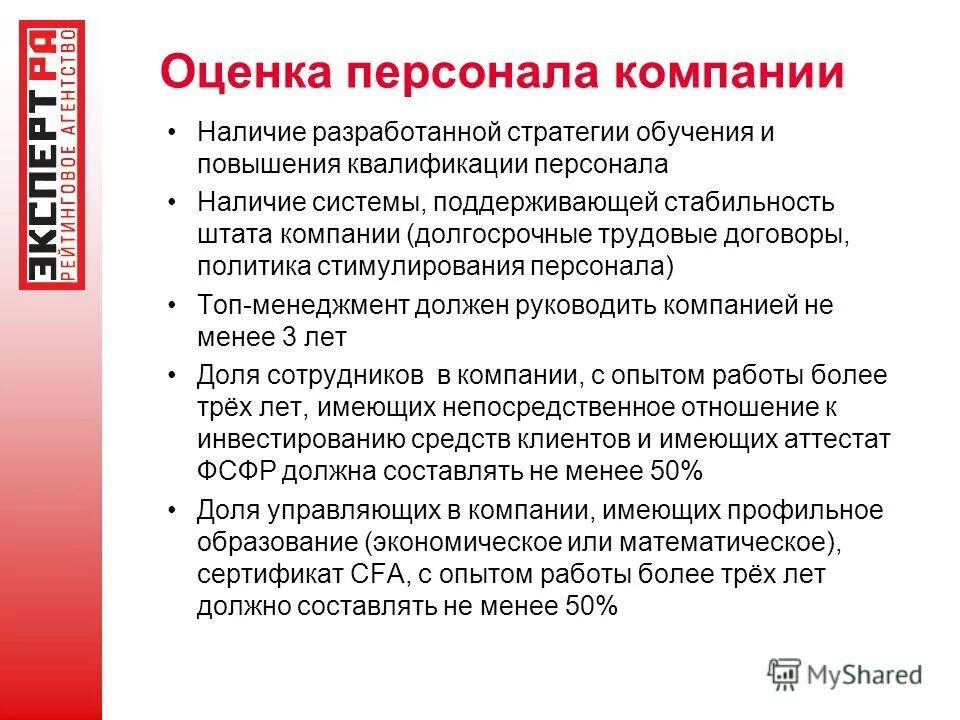 ЭКСПЕРТ РА
РЕЙТИНГОВОЕ АГЕНТСТВО

Оценка персонала компании

• Наличие разработанной стратегии обучения и повышения квалификации персонала
• Наличие системы, поддерживающей стабильность штата компании (долгосрочные трудовые договоры, политика стимулирования персонала)
• Топ-менеджмент должен руководить компанией не менее 3 лет
• Доля сотрудников в компании, с опытом работы более трёх лет, имеющих непосредственное отношение к инвестированию средств клиентов и имеющих аттестат ФСФР должна составлять не менее 50%
• Доля управляющих в компании, имеющих профильное образование (экономическое или математическое), сертификат CFA, с опытом работы более трёх лет должно составлять не менее 50%

MyShared